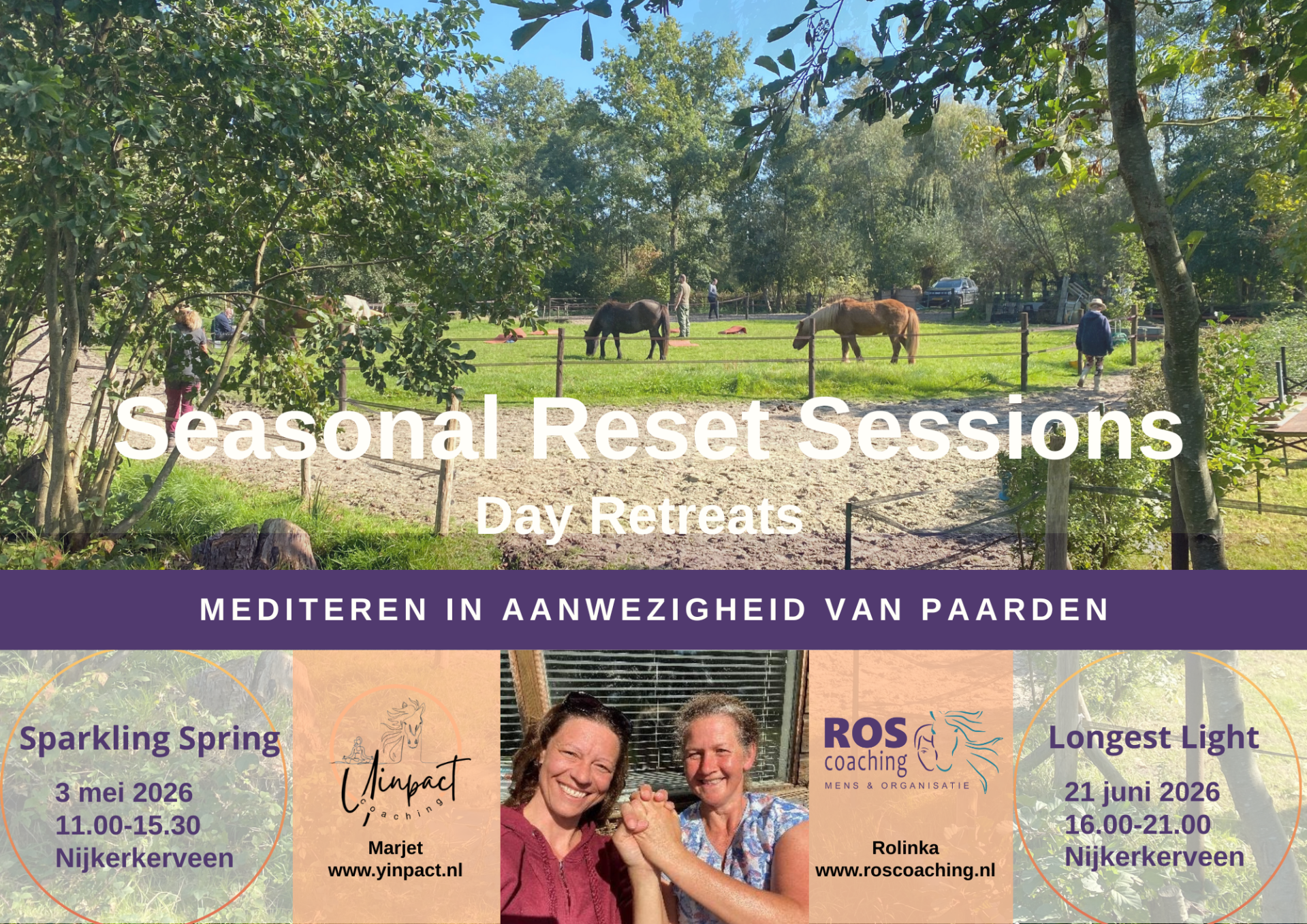 Seasonal Reset Sessions

Day Retreats

MEDITEREN IN AANWEZIGHEID VAN PAARDEN

Sparkling Spring

3 mei 2026
11.00-15.30
Nijkerkerveen

Yinpact
coaching

Marjet
www.yinpact.nl

ROS
coaching
MENS & ORGANISATIE

Rolinka
www.roscoaching.nl

Longest Light

21 juni 2026
16.00-21.00
Nijkerkerveen